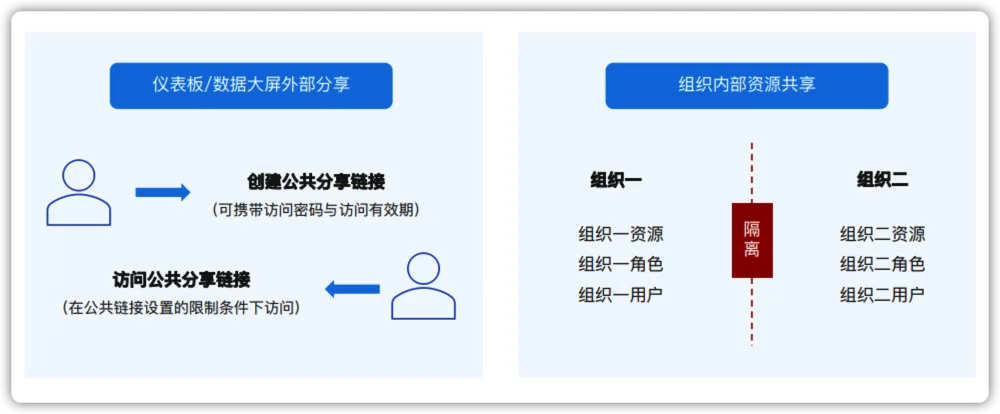 仪表板/数据大屏外部分享

创建公共分享链接
（可携带访问密码与访问有效期）

访问公共分享链接
（在公共链接设置的限制条件下访问）

组织内部资源共享

组织一

组织一资源
组织一角色
组织一用户

隔离

组织二

组织二资源
组织二角色
组织二用户